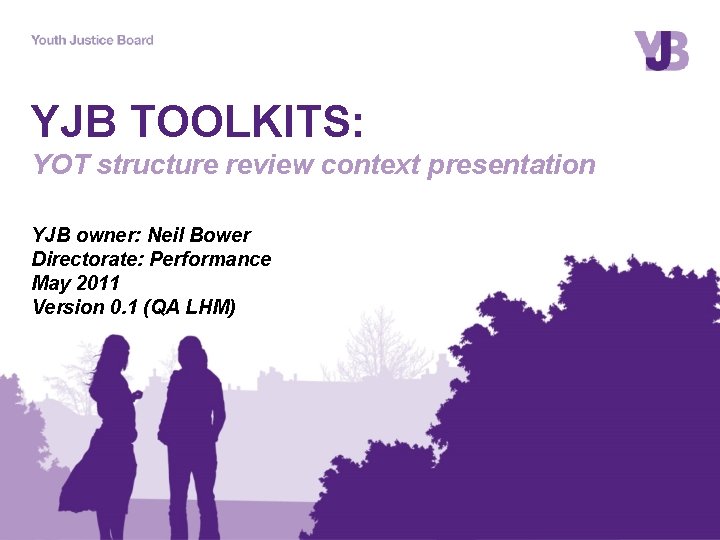 Youth Justice Board

YJB

YJB TOOLKITS:
YOT structure review context presentation

YJB owner: Neil Bower
Directorate: Performance
May 2011
Version 0.1 (QA LHM)